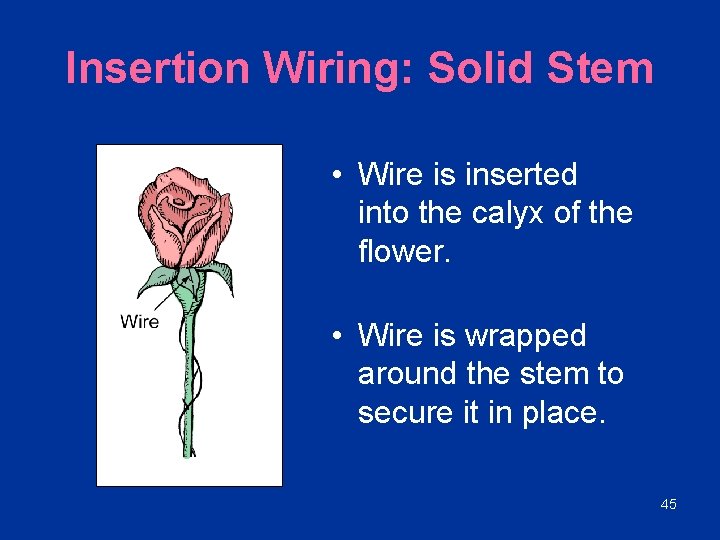 Insertion Wiring: Solid Stem

Wire

• Wire is inserted into the calyx of the flower.

• Wire is wrapped around the stem to secure it in place.

45